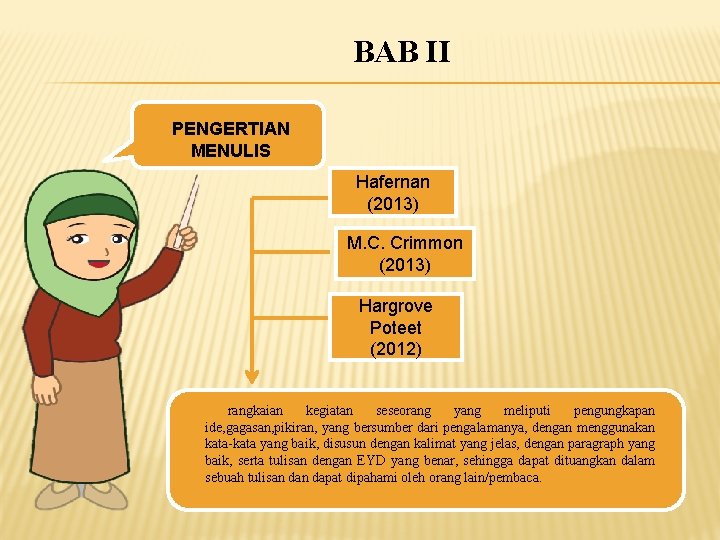 BAB II

PENGERTIAN MENULIS

Hafernan (2013)

M.C. Crimmon (2013)

Hargrove Poteet (2012)

rangkaian kegiatan seseorang yang meliputi pengungkapan ide,gagasan,pikiran, yang bersumber dari pengalamanya, dengan menggunakan kata-kata yang baik, disusun dengan kalimat yang jelas, dengan paragraph yang baik, serta tulisan dengan EYD yang benar, sehingga dapat dituangkan dalam sebuah tulisan dan dapat dipahami oleh orang lain/pembaca.